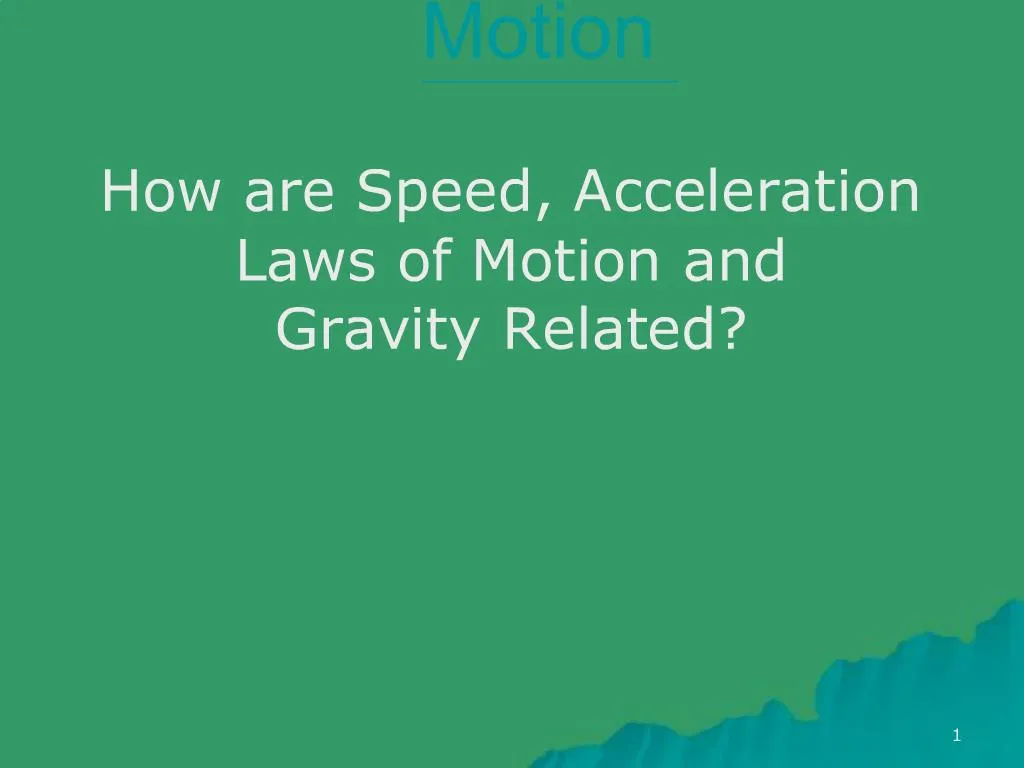 Motion

How are Speed, Acceleration Laws of Motion and Gravity Related?

1